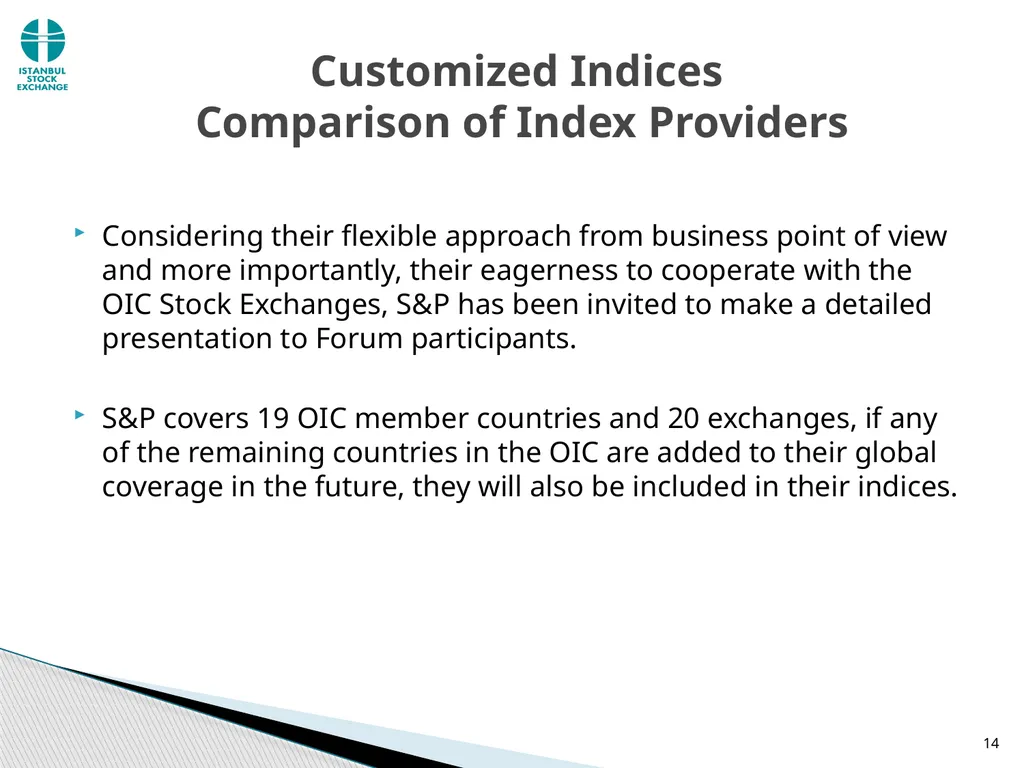 ISTANBUL STOCK EXCHANGE

Customized Indices
Comparison of Index Providers

Considering their flexible approach from business point of view and more importantly, their eagerness to cooperate with the OIC Stock Exchanges, S&P has been invited to make a detailed presentation to Forum participants.

S&P covers 19 OIC member countries and 20 exchanges, if any of the remaining countries in the OIC are added to their global coverage in the future, they will also be included in their indices.

14